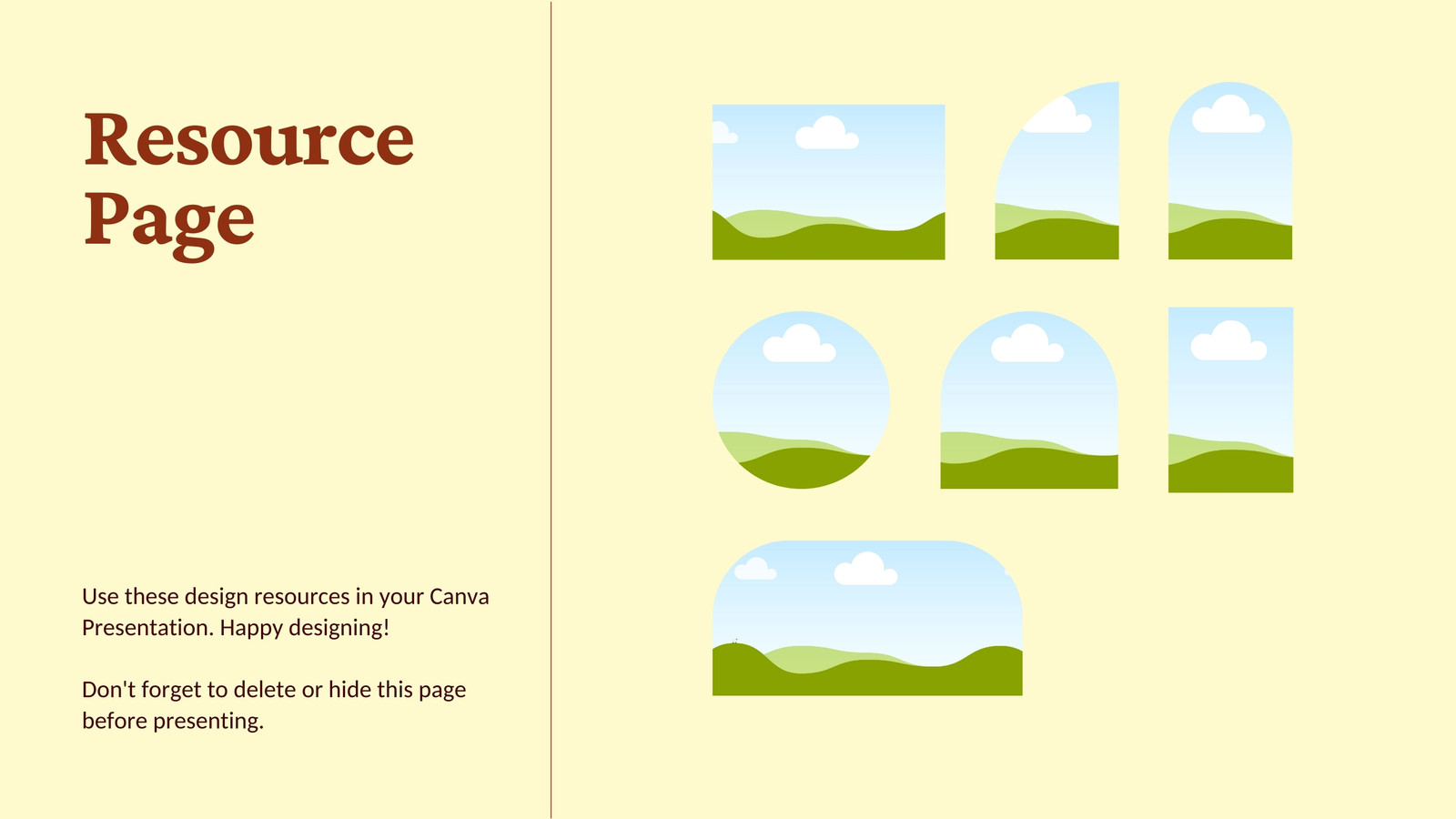 Resource Page

Use these design resources in your Canva Presentation. Happy designing!

Don't forget to delete or hide this page before presenting.